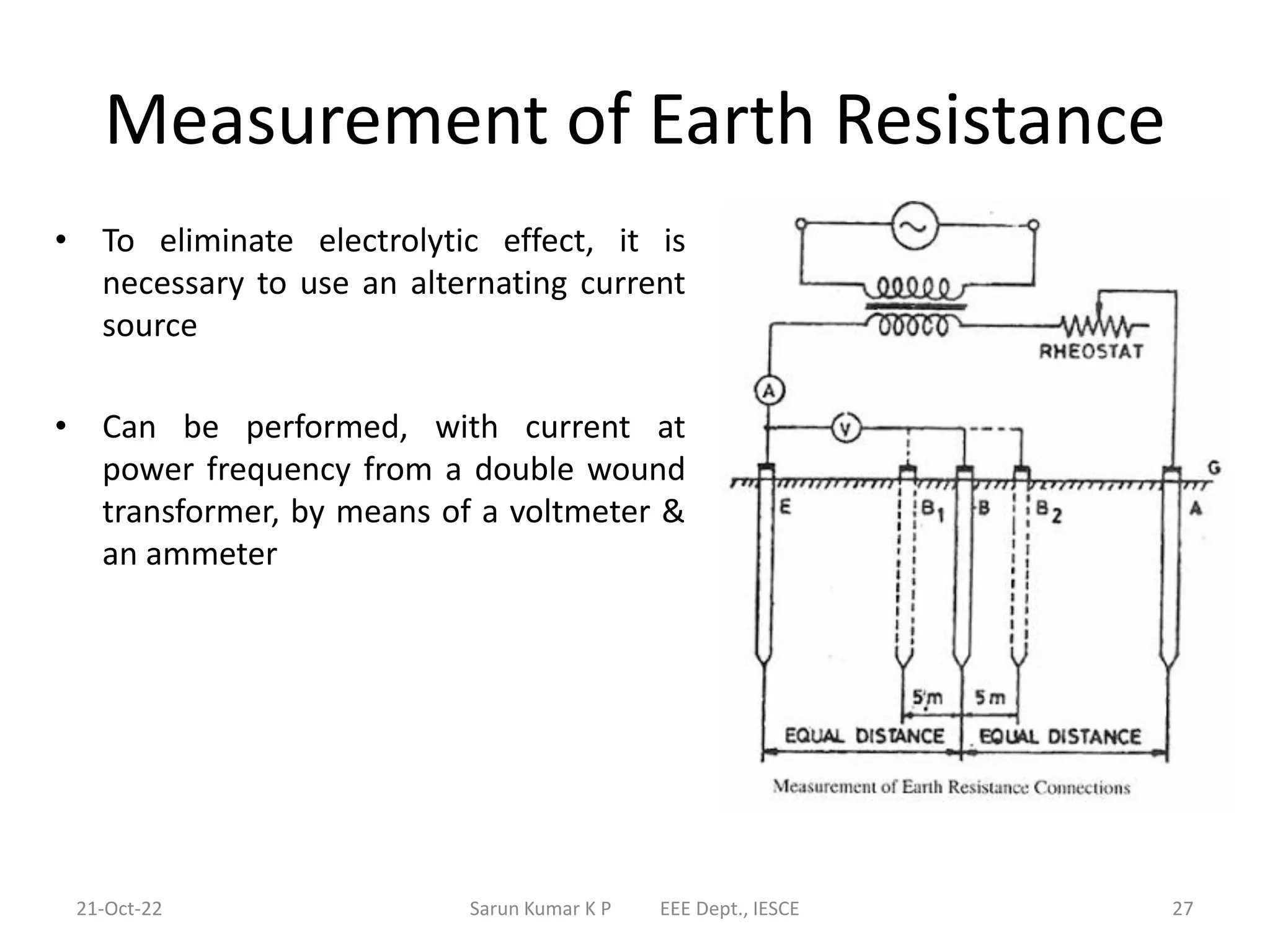 Measurement of Earth Resistance

• To eliminate electrolytic effect, it is necessary to use an alternating current source

• Can be performed, with current at power frequency from a double wound transformer, by means of a voltmeter & an ammeter

RHEOSTAT

A

V

G

E

$B_1$

B

$B_2$

A

5 m

5 m

EQUAL DISTANCE

EQUAL DISTANCE

Measurement of Earth Resistance Connections

21-Oct-22

Sarun Kumar K P EEE Dept., IESCE

27